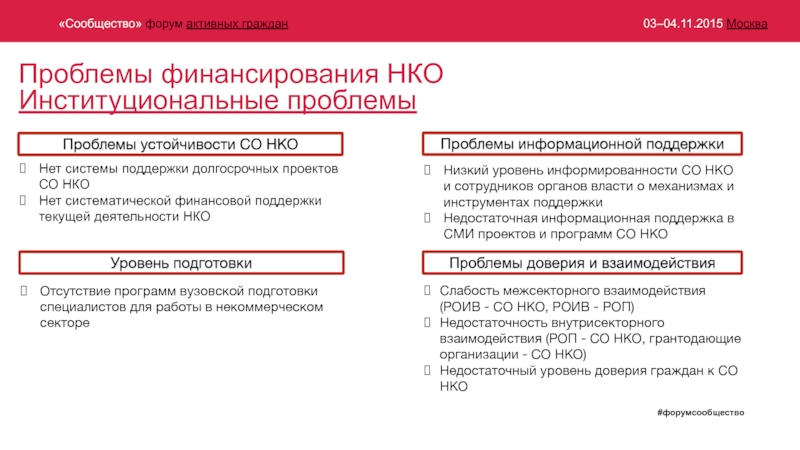 «Сообщество» форум активных граждан

03–04.11.2015 Москва

Проблемы финансирования НКО
Институциональные проблемы

Проблемы устойчивости СО НКО

Нет системы поддержки долгосрочных проектов СО НКО
Нет систематической финансовой поддержки текущей деятельности НКО

Уровень подготовки

Отсутствие программ вузовской подготовки специалистов для работы в некоммерческом секторе

Проблемы информационной поддержки

Низкий уровень информированности СО НКО и сотрудников органов власти о механизмах и инструментах поддержки
Недостаточная информационная поддержка в СМИ проектов и программ СО НКО

Проблемы доверия и взаимодействия

Слабость межсекторного взаимодействия (РОИВ - СО НКО, РОИВ - РОП)
Недостаточность внутрисекторного взаимодействия (РОП - СО НКО, грантодающие организации - СО НКО)
Недостаточный уровень доверия граждан к СО НКО

#форумсообщество